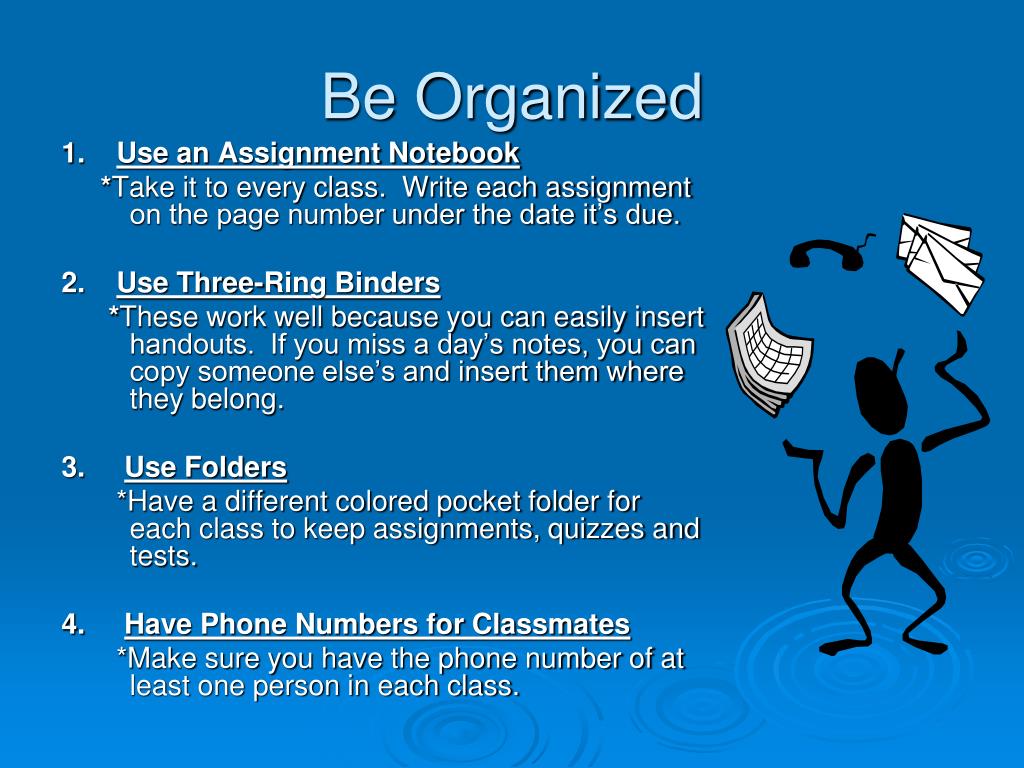 Be Organized

1. Use an Assignment Notebook

*Take it to every class. Write each assignment on the page number under the date it’s due.

2. Use Three-Ring Binders

*These work well because you can easily insert handouts. If you miss a day’s notes, you can copy someone else’s and insert them where they belong.

3. Use Folders

*Have a different colored pocket folder for each class to keep assignments, quizzes and tests.

4. Have Phone Numbers for Classmates

*Make sure you have the phone number of at least one person in each class.